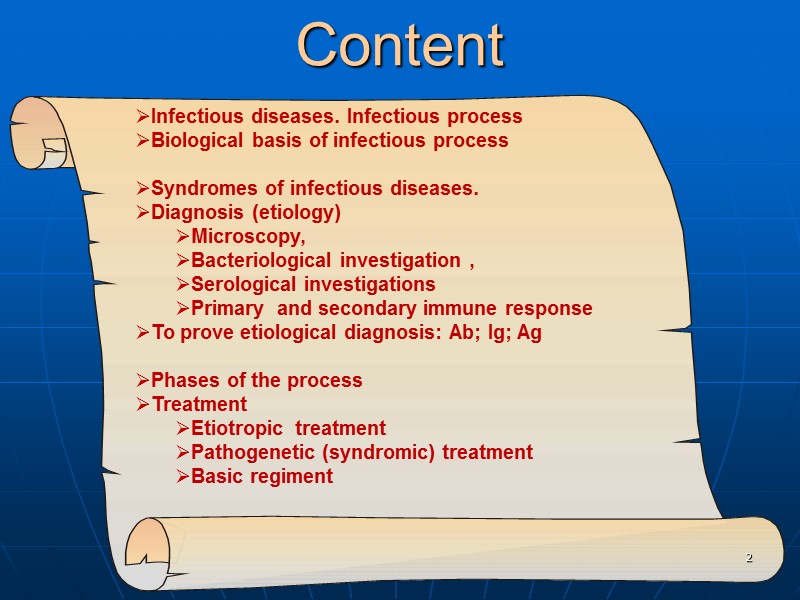 Content

➢Infectious diseases. Infectious process
➢Biological basis of infectious process

➢Syndromes of infectious diseases.
➢Diagnosis (etiology)
➢Microscopy,
➢Bacteriological investigation ,
➢Serological investigations
➢Primary and secondary immune response
➢To prove etiological diagnosis: Ab; Ig; Ag

➢Phases of the process
➢Treatment
➢Etiotropic treatment
➢Pathogenetic (syndromic) treatment
➢Basic regiment

2